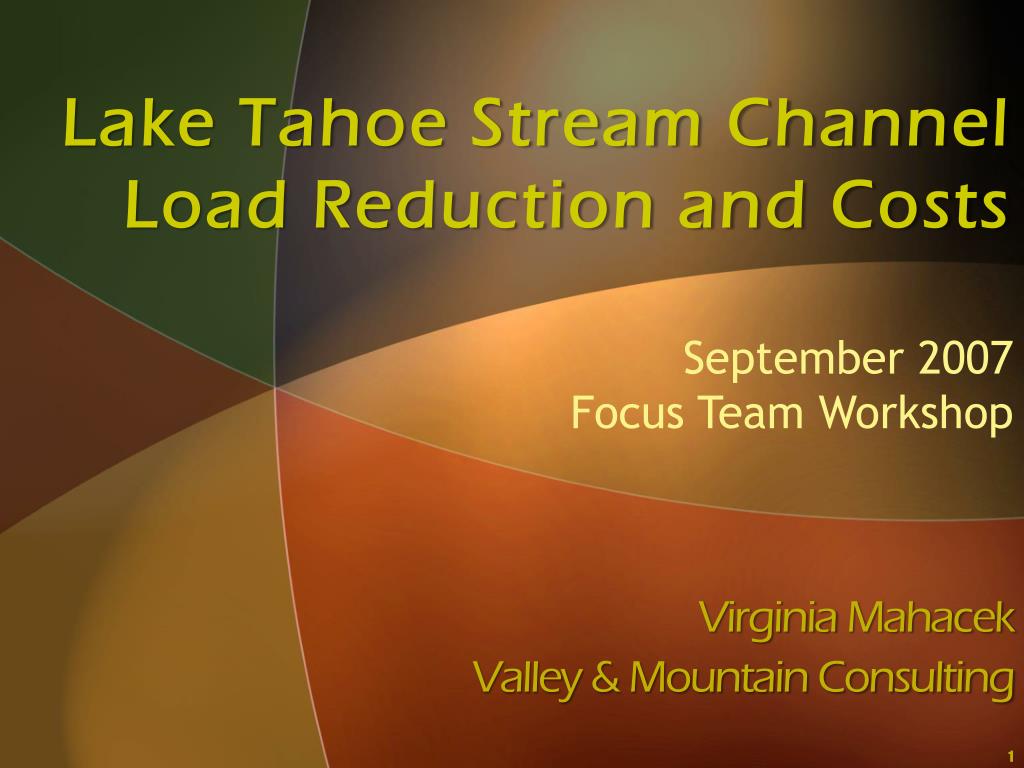 Lake Tahoe Stream Channel Load Reduction and Costs

September 2007
Focus Team Workshop

Virginia Mahacek
Valley & Mountain Consulting

1